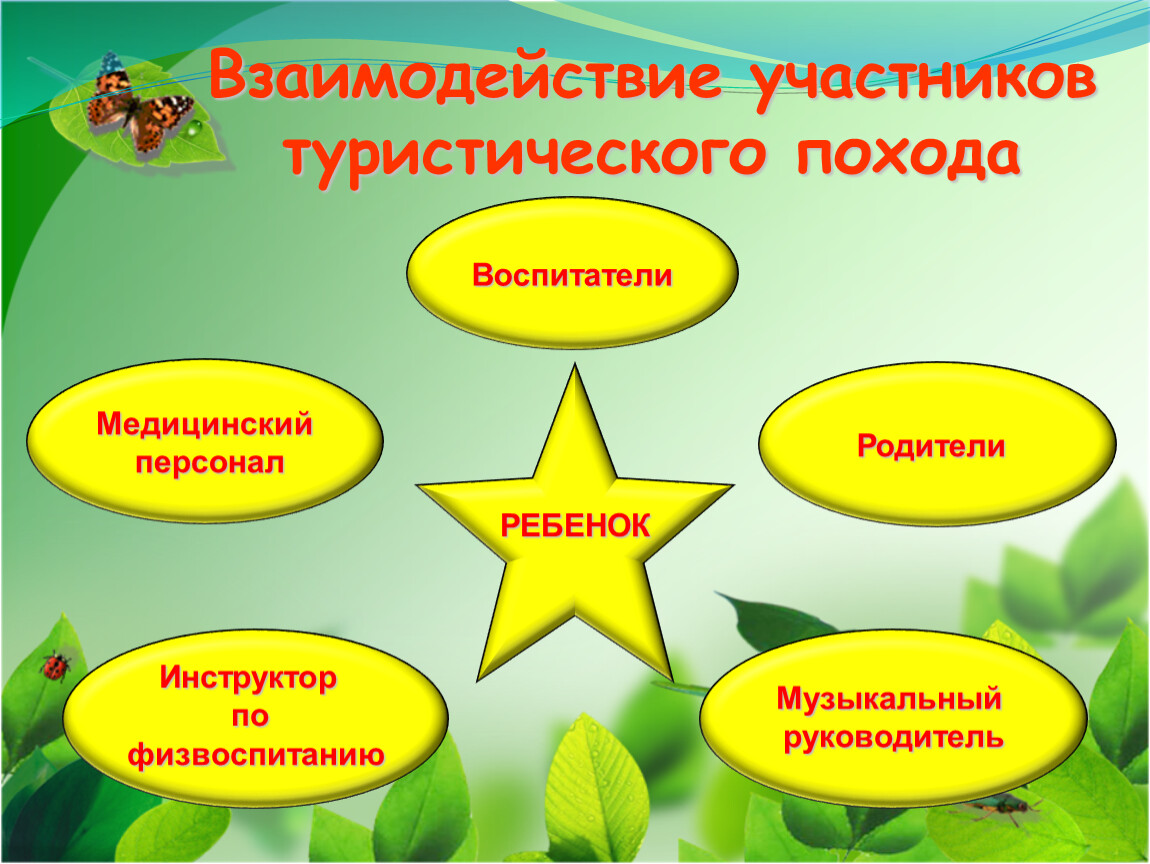 Взаимодействие участников туристического похода

Воспитатели

Медицинский персонал

Родители

РЕБЕНОК

Инструктор по физвоспитанию

Музыкальный руководитель